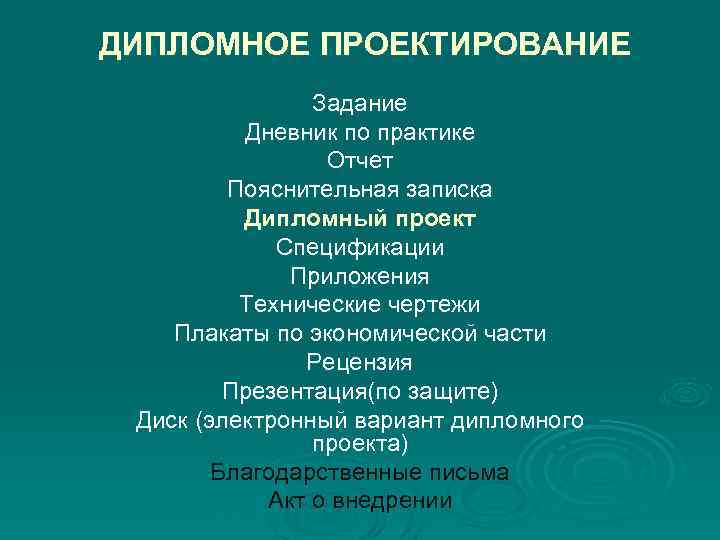 ДИПЛОМНОЕ ПРОЕКТИРОВАНИЕ

Задание
Дневник по практике
Отчет
Пояснительная записка
Дипломный проект
Спецификации
Приложения
Технические чертежи
Плакаты по экономической части
Рецензия
Презентация(по защите)
Диск (электронный вариант дипломного проекта)
Благодарственные письма
Акт о внедрении